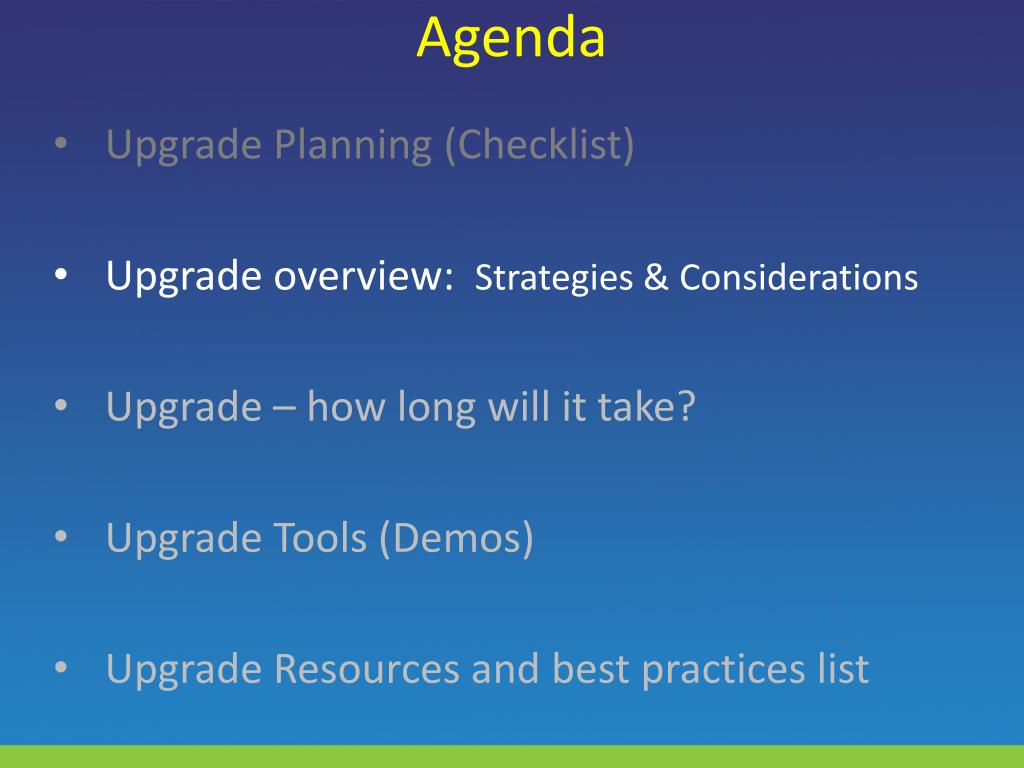 Agenda

• Upgrade Planning (Checklist)

• Upgrade overview: Strategies & Considerations

• Upgrade – how long will it take?

• Upgrade Tools (Demos)

• Upgrade Resources and best practices list